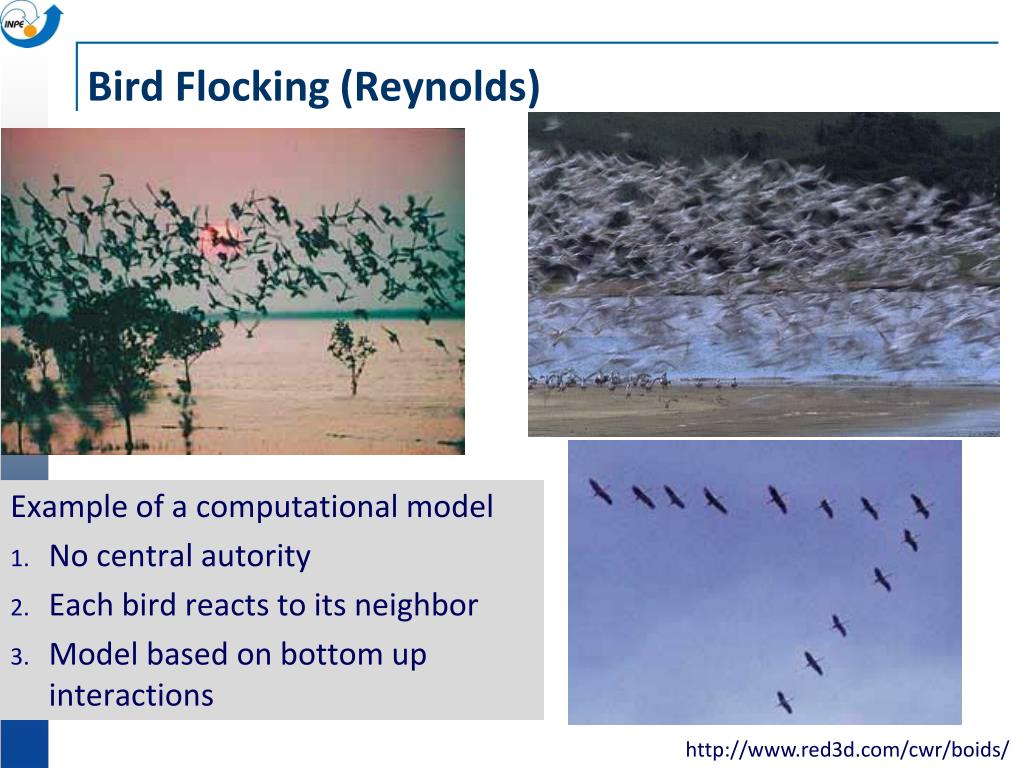 INPE

Bird Flocking (Reynolds)

Example of a computational model
1. No central autority
2. Each bird reacts to its neighbor
3. Model based on bottom up interactions

http://www.red3d.com/cwr/boids/